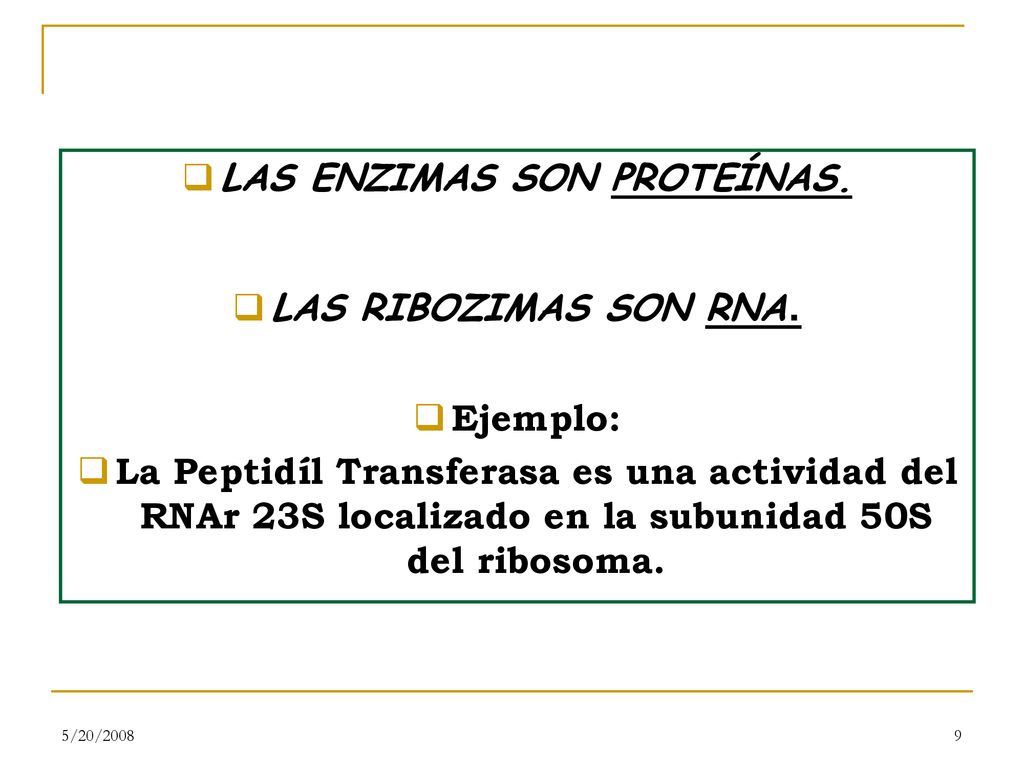 LAS ENZIMAS SON PROTEÍNAS.

LAS RIBOZIMAS SON RNA.

Ejemplo:

La Peptidíl Transferasa es una actividad del RNAr 23S localizado en la subunidad 50S del ribosoma.

5/20/2008

9